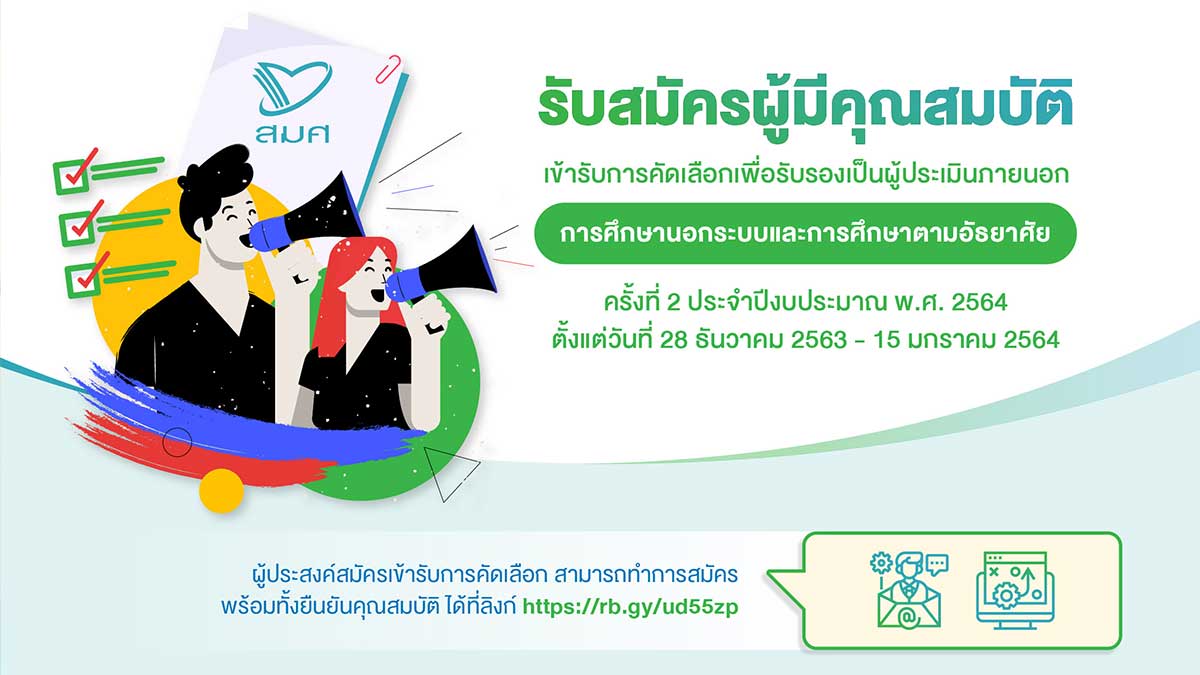 สมศ

รับสมัครผู้มีคุณสมบัติ

เข้ารับการคัดเลือกเพื่อรับรองเป็นผู้ประเมินภายนอก

การศึกษานอกระบบและการศึกษาตามอัธยาศัย

ครั้งที่ 2 ประจำปีงบประมาณ พ.ศ. 2564
ตั้งแต่วันที่ 28 ธันวาคม 2563 - 15 มกราคม 2564

ผู้ประสงค์สมัครเข้ารับการคัดเลือก สามารถทำการสมัคร
พร้อมทั้งยืนยันคุณสมบัติ ได้ที่ลิงก์ https://rb.gy/ud55zp